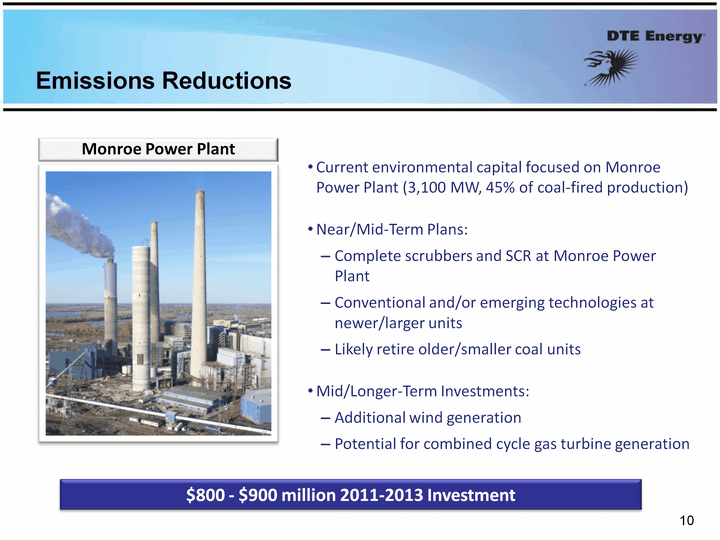 DTE Energy

Emissions Reductions

Monroe Power Plant

• Current environmental capital focused on Monroe Power Plant (3,100 MW, 45% of coal-fired production)

• Near/Mid-Term Plans:
– Complete scrubbers and SCR at Monroe Power Plant
– Conventional and/or emerging technologies at newer/larger units
– Likely retire older/smaller coal units

• Mid/Longer-Term Investments:
– Additional wind generation
– Potential for combined cycle gas turbine generation

\$800 - \$900 million 2011-2013 Investment

10